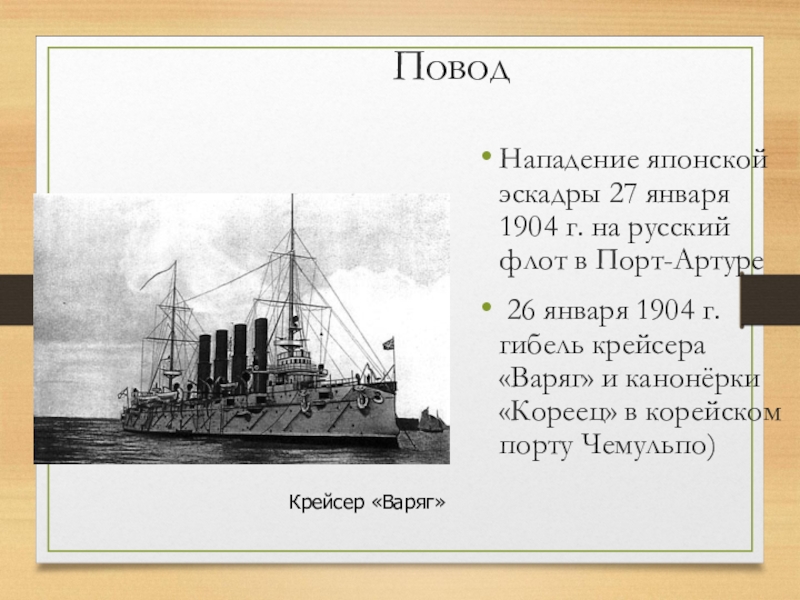 Повод

• Нападение японской эскадры 27 января 1904 г. на русский флот в Порт-Артуре

•  26 января 1904 г. гибель крейсера «Варяг» и канонёрки «Кореец» в корейском порту Чемульпо)

Крейсер «Варяг»